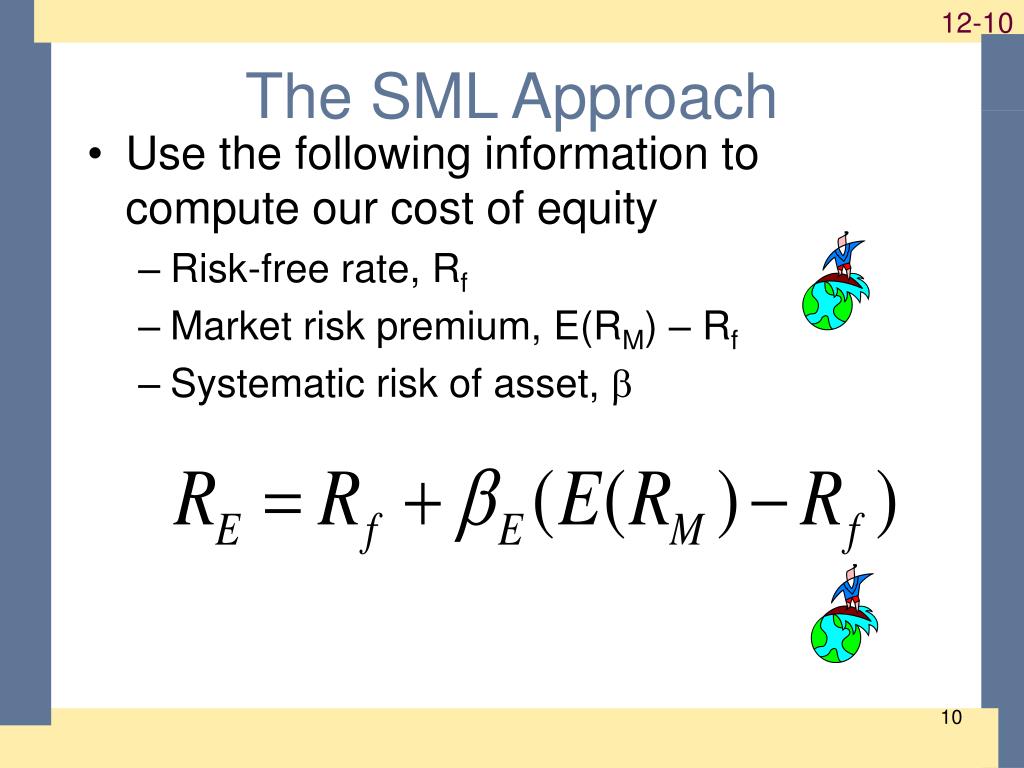 12-10

The SML Approach

• Use the following information to compute our cost of equity
– Risk-free rate, $R_f$
– Market risk premium, $E(R_M) – R_f$
– Systematic risk of asset, $\beta$

$R_E = R_f + \beta_E(E(R_M) - R_f)$

10